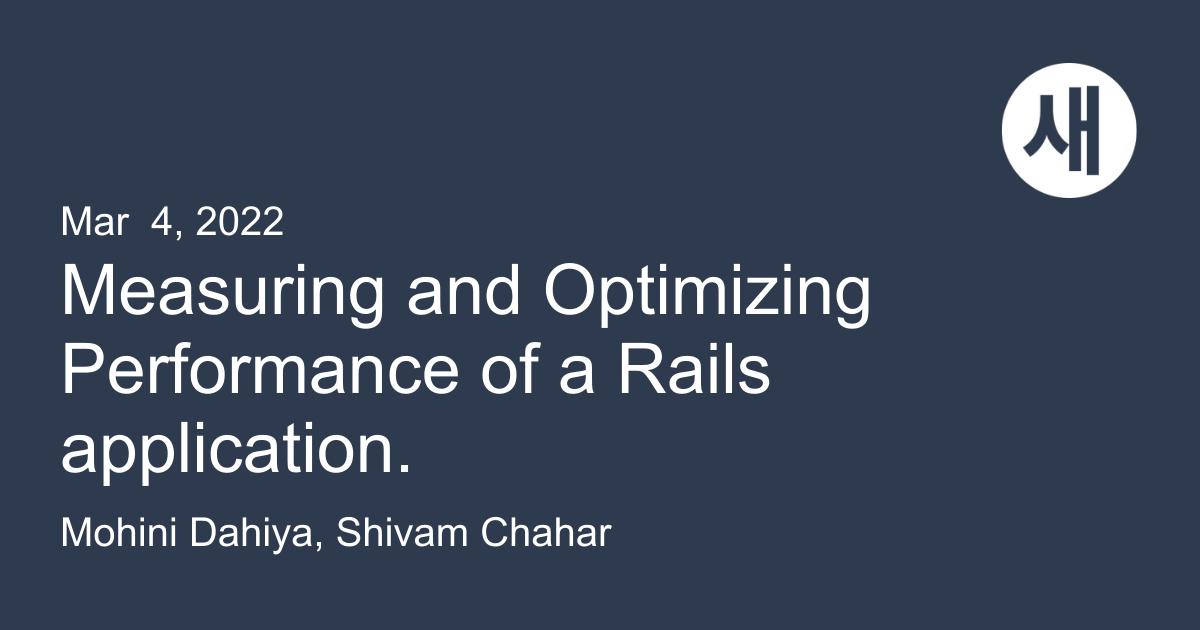 새

Mar 4, 2022

Measuring and Optimizing Performance of a Rails application.

Mohini Dahiya, Shivam Chahar